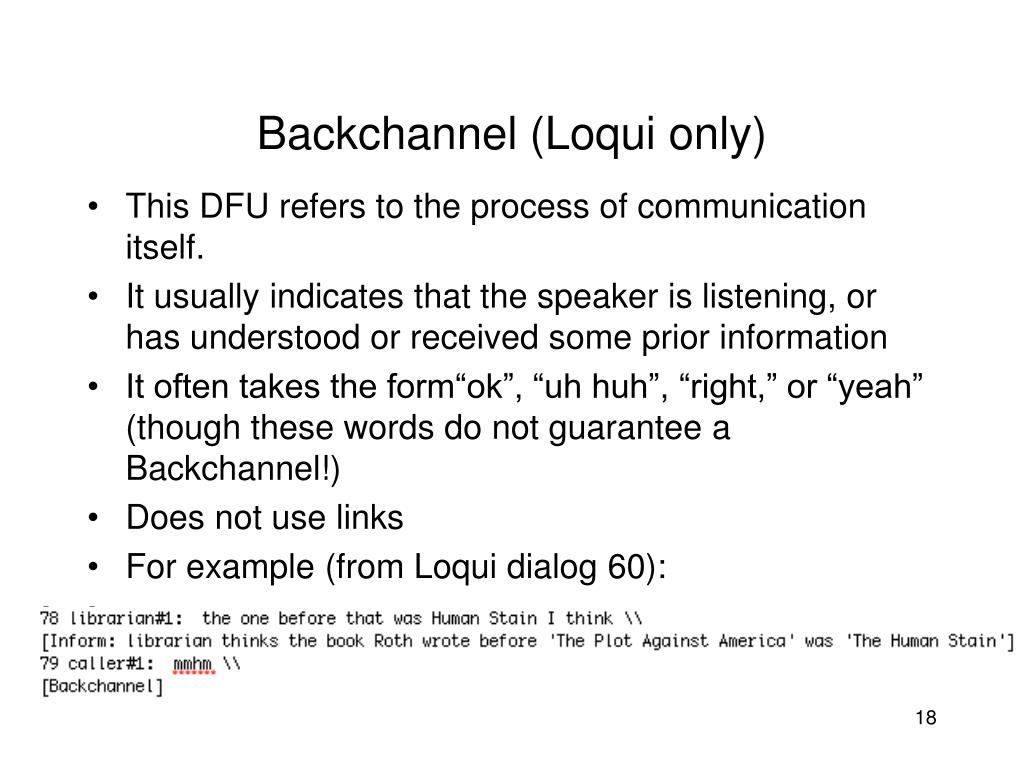 Backchannel (Loqui only)

• This DFU refers to the process of communication itself.
• It usually indicates that the speaker is listening, or has understood or received some prior information
• It often takes the form“ok”, “uh huh”, “right,” or “yeah” (though these words do not guarantee a Backchannel!)
• Does not use links
• For example (from Loqui dialog 60):

78 librarian#1: the one before that was Human Stain I think \\
[Inform: librarian thinks the book Roth wrote before 'The Plot Against America' was 'The Human Stain']
79 caller#1: mmhm \\
[Backchannel]

18